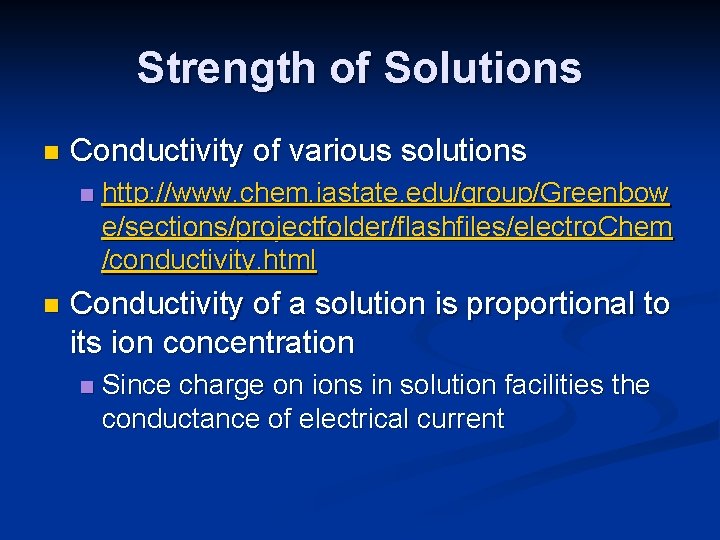 Strength of Solutions

Conductivity of various solutions

http://www.chem.iastate.edu/group/Greenbowe/sections/projectfolder/flashfiles/electroChem/conductivity.html

Conductivity of a solution is proportional to its ion concentration

Since charge on ions in solution facilities the conductance of electrical current